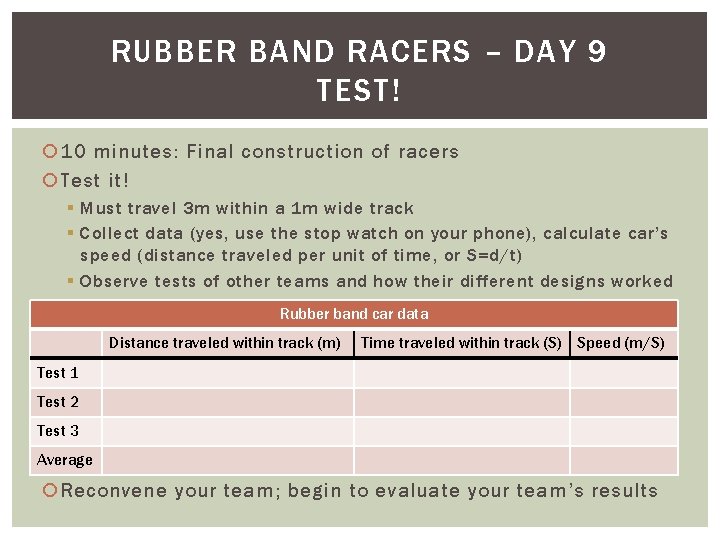 RUBBER BAND RACERS – DAY 9
TEST!

10 minutes: Final construction of racers

Test it!

Must travel 3m within a 1m wide track

Collect data (yes, use the stop watch on your phone), calculate car's speed (distance traveled per unit of time, or S=d/t)

Observe tests of other teams and how their different designs worked

Rubber band car data

| | Distance traveled within track (m) | Time traveled within track (S) | Speed (m/S) |
|---|---|---|---|
| Test 1 | | | |
| Test 2 | | | |
| Test 3 | | | |
| Average | | | |

Reconvene your team; begin to evaluate your team's results